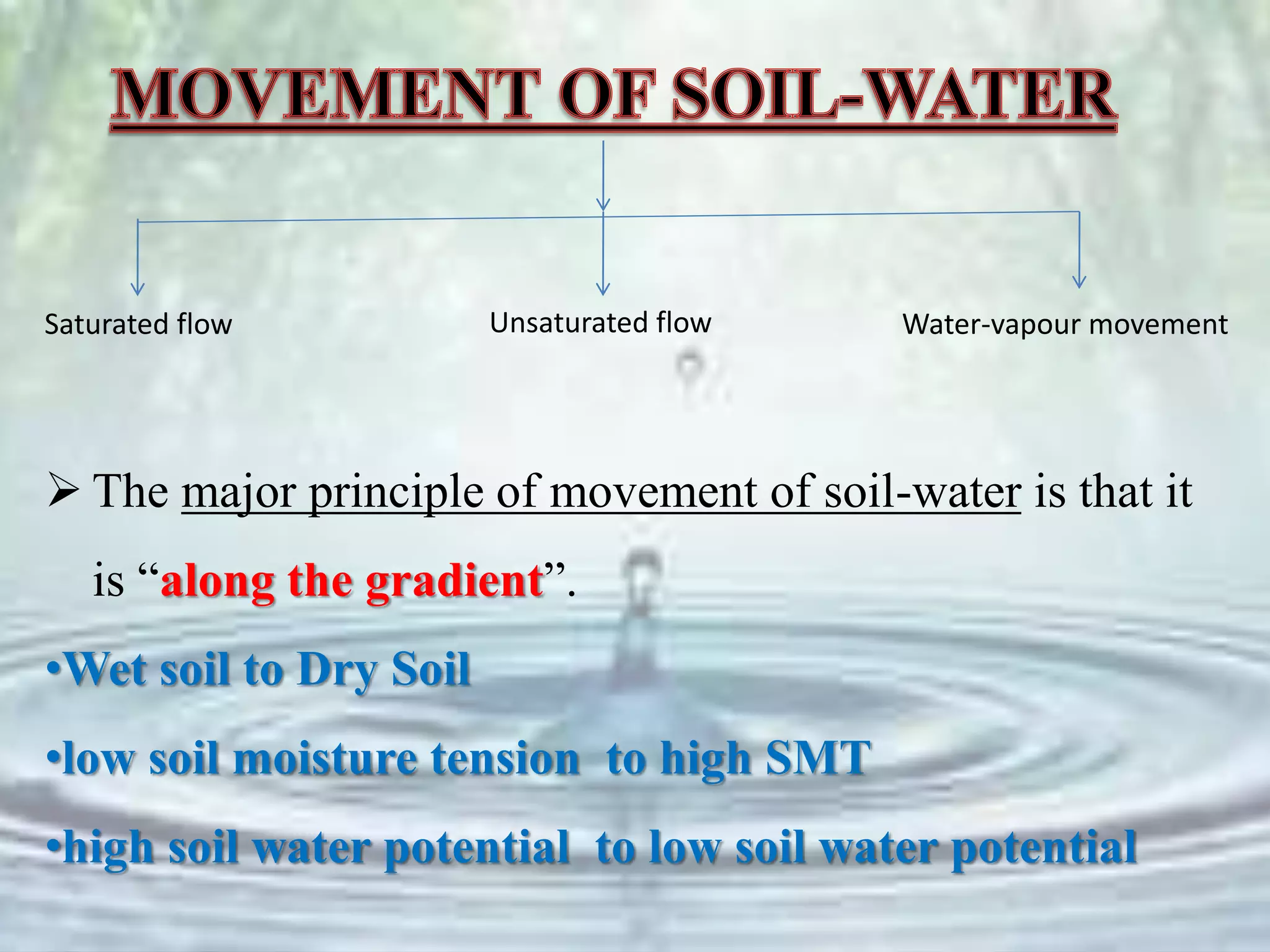 MOVEMENT OF SOIL-WATER

Saturated flow

Unsaturated flow

Water-vapour movement

➢ The major principle of movement of soil-water is that it is “along the gradient”.

•Wet soil to Dry Soil

•low soil moisture tension to high SMT

•high soil water potential to low soil water potential